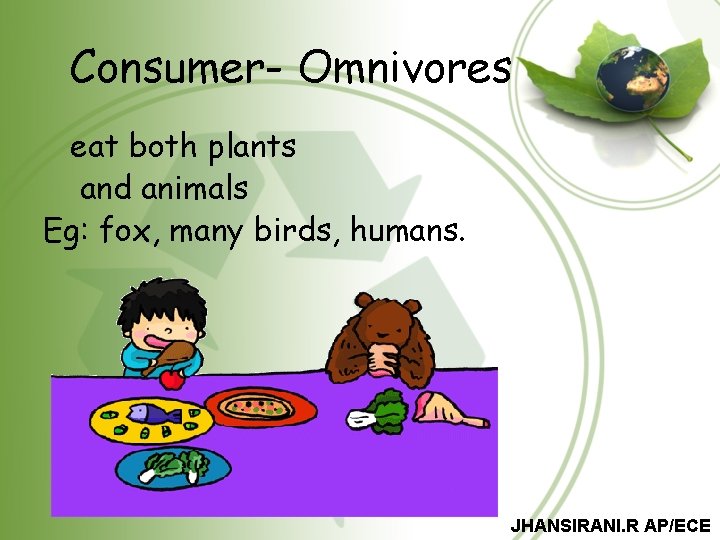 Consumer- Omnivores

eat both plants and animals
Eg: fox, many birds, humans.

JHANSIRANI.R AP/ECE